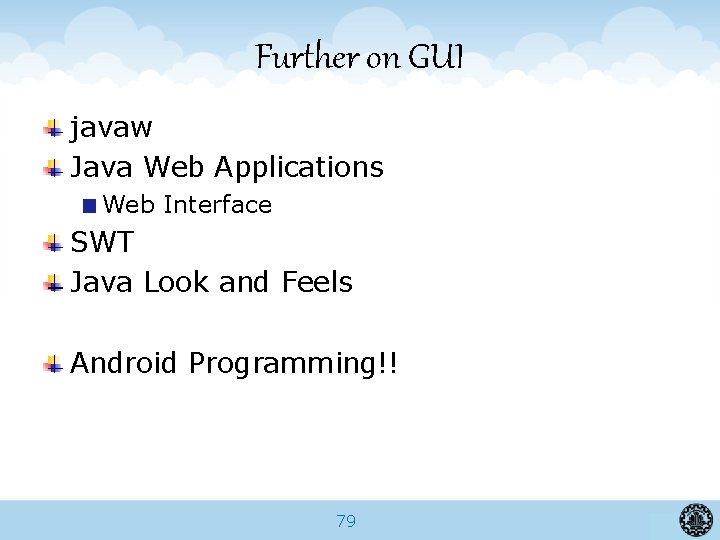 Further on GUI

javaw

Java Web Applications

Web Interface

SWT

Java Look and Feels

Android Programming!!

79